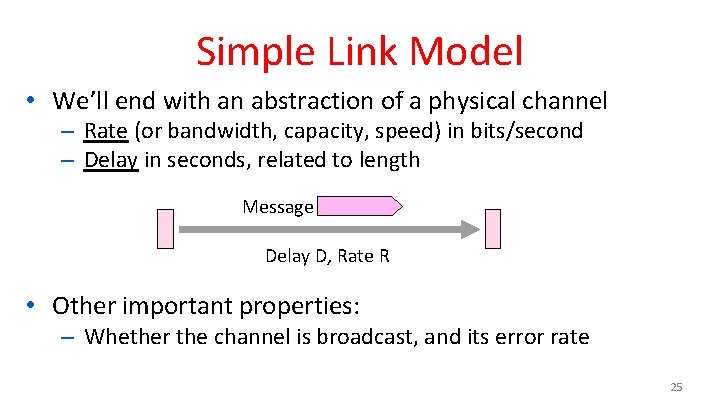 Simple Link Model

• We'll end with an abstraction of a physical channel
– Rate (or bandwidth, capacity, speed) in bits/second
– Delay in seconds, related to length

Message

Delay D, Rate R

• Other important properties:
– Whether the channel is broadcast, and its error rate

25